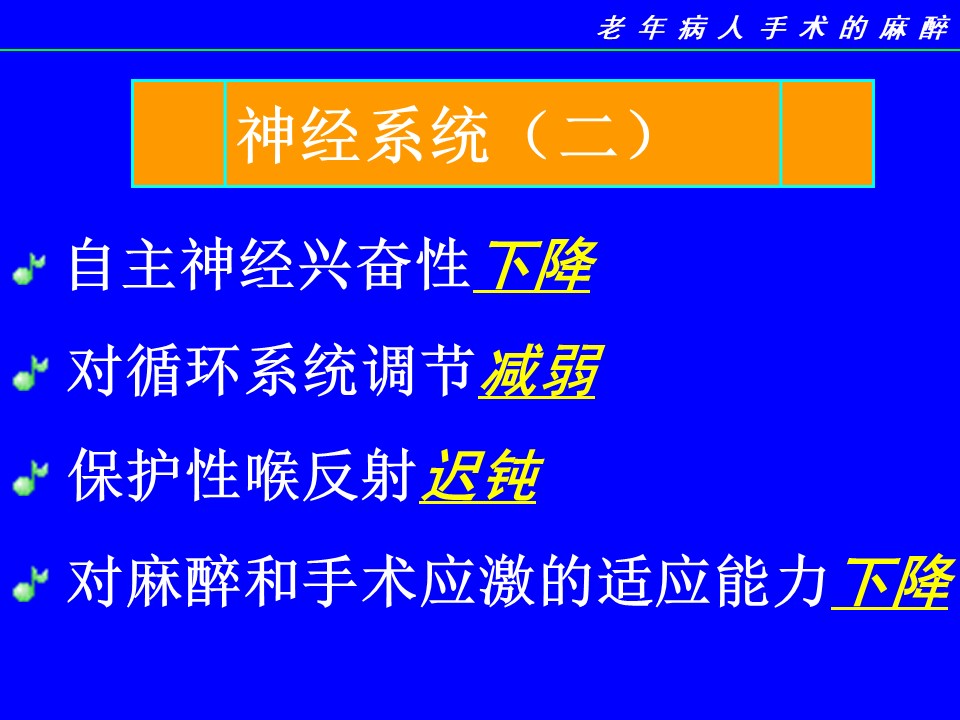 老年病人手术的麻醉

神经系统（二）

自主神经兴奋性下降

对循环系统调节减弱

保护性喉反射迟钝

对麻醉和手术应激的适应能力下降